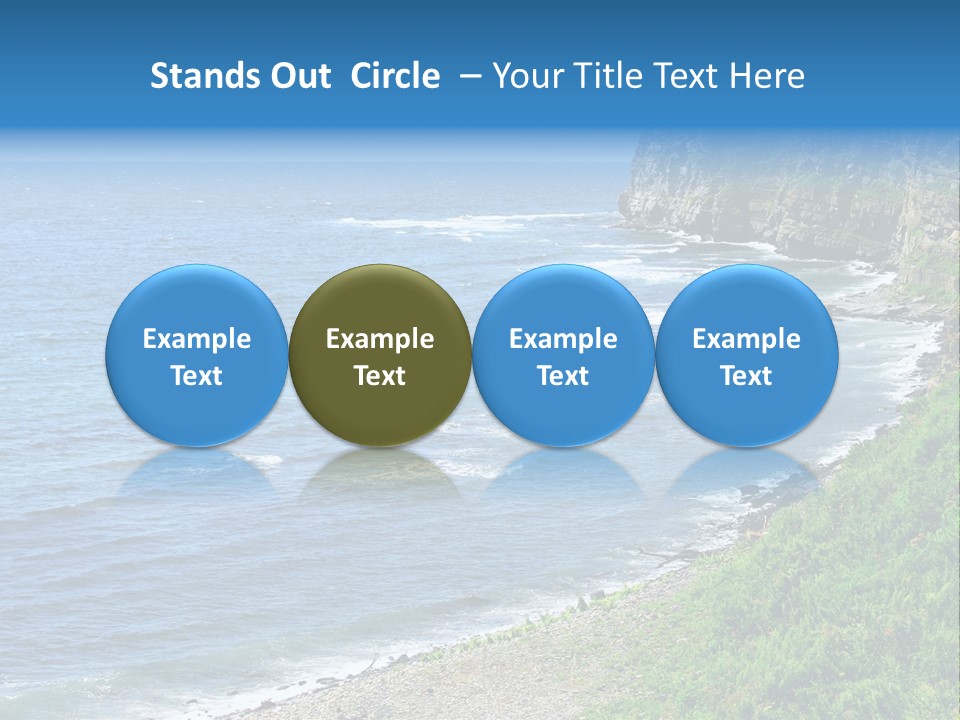 Stands Out  Circle  – Your Title Text Here

Example Text

Example Text

Example Text

Example Text